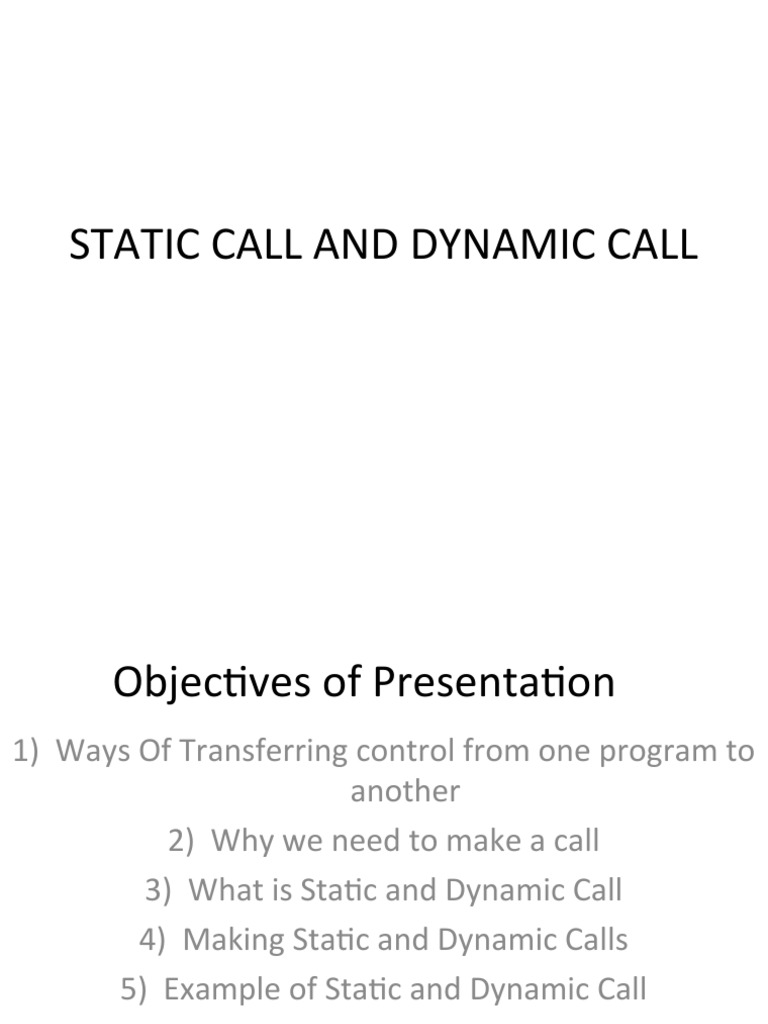 STATIC CALL AND DYNAMIC CALL

Objectives of Presentation

1) Ways Of Transferring control from one program to another

2) Why we need to make a call

3) What is Static and Dynamic Call

4) Making Static and Dynamic Calls

5) Example of Static and Dynamic Call